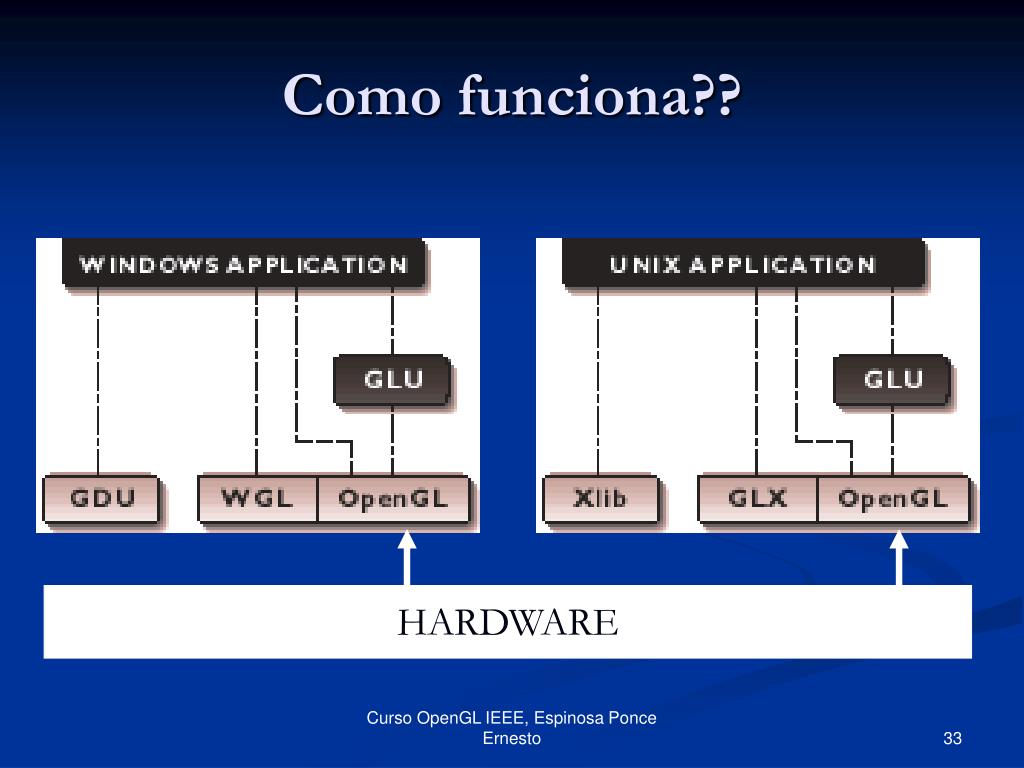 Como funciona??

WINDOWS APPLICATION

GLU

GDU

WGL

OpenGL

UNIX APPLICATION

GLU

Xlib

GLX

OpenGL

HARDWARE

Curso OpenGL IEEE, Espinosa Ponce Ernesto

33